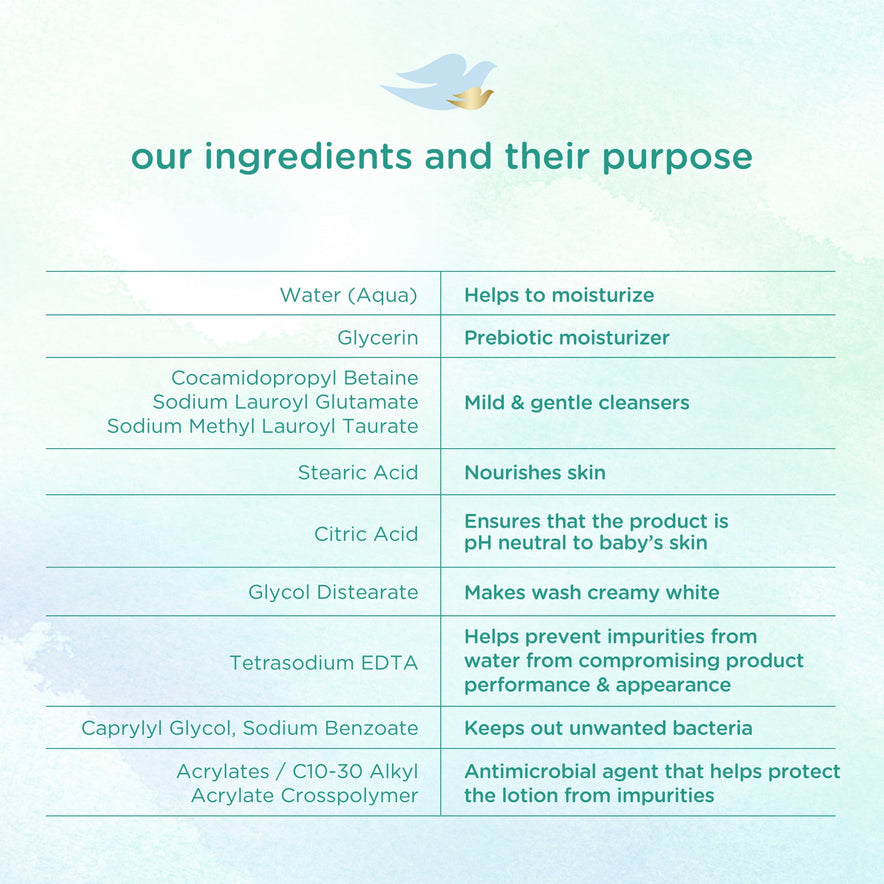 our ingredients and their purpose

| | |
|---|---|
| Water (Aqua) | Helps to moisturize |
| Glycerin | Prebiotic moisturizer |
| Cocamidopropyl Betaine Sodium Lauroyl Glutamate Sodium Methyl Lauroyl Taurate | Mild & gentle cleansers |
| Stearic Acid | Nourishes skin |
| Citric Acid | Ensures that the product is pH neutral to baby's skin |
| Glycol Distearate | Makes wash creamy white |
| Tetrasodium EDTA | Helps prevent impurities from water from compromising product performance & appearance |
| Caprylyl Glycol, Sodium Benzoate | Keeps out unwanted bacteria |
| Acrylates / C10-30 Alkyl Acrylate Crosspolymer | Antimicrobial agent that helps protect the lotion from impurities |